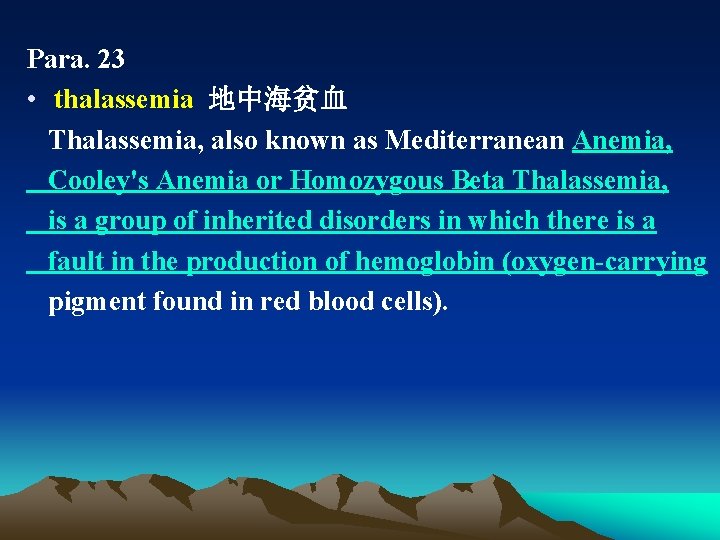 Para. 23

• thalassemia 地中海贫血

Thalassemia, also known as Mediterranean Anemia, Cooley's Anemia or Homozygous Beta Thalassemia, is a group of inherited disorders in which there is a fault in the production of hemoglobin (oxygen-carrying pigment found in red blood cells).